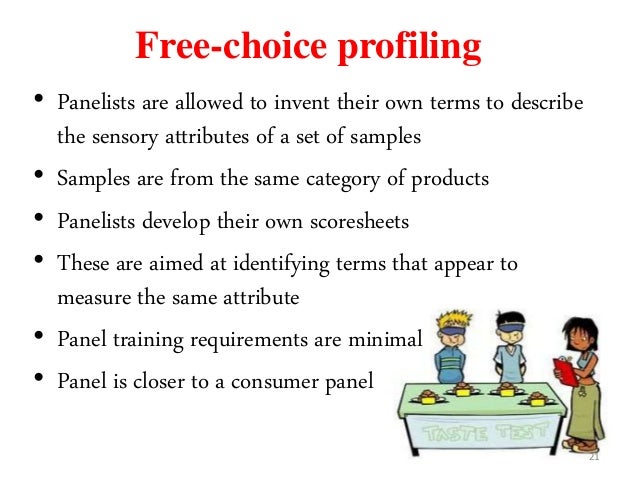 Free-choice profiling

• Panelists are allowed to invent their own terms to describe the sensory attributes of a set of samples

• Samples are from the same category of products

• Panelists develop their own scoresheets

• These are aimed at identifying terms that appear to measure the same attribute

• Panel training requirements are minimal

• Panel is closer to a consumer panel

TASTE TEST

21